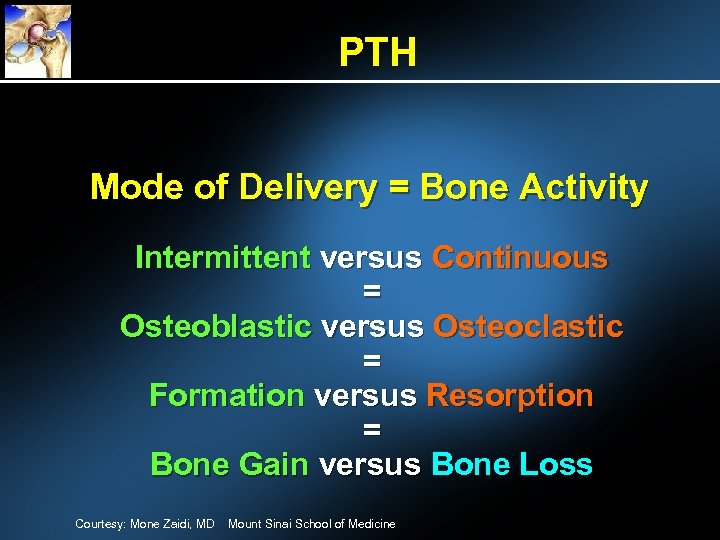 PTH

Mode of Delivery = Bone Activity

Intermittent versus Continuous
=
Osteoblastic versus Osteoclastic
=
Formation versus Resorption
=
Bone Gain versus Bone Loss

Courtesy: Mone Zaidi, MD Mount Sinai School of Medicine